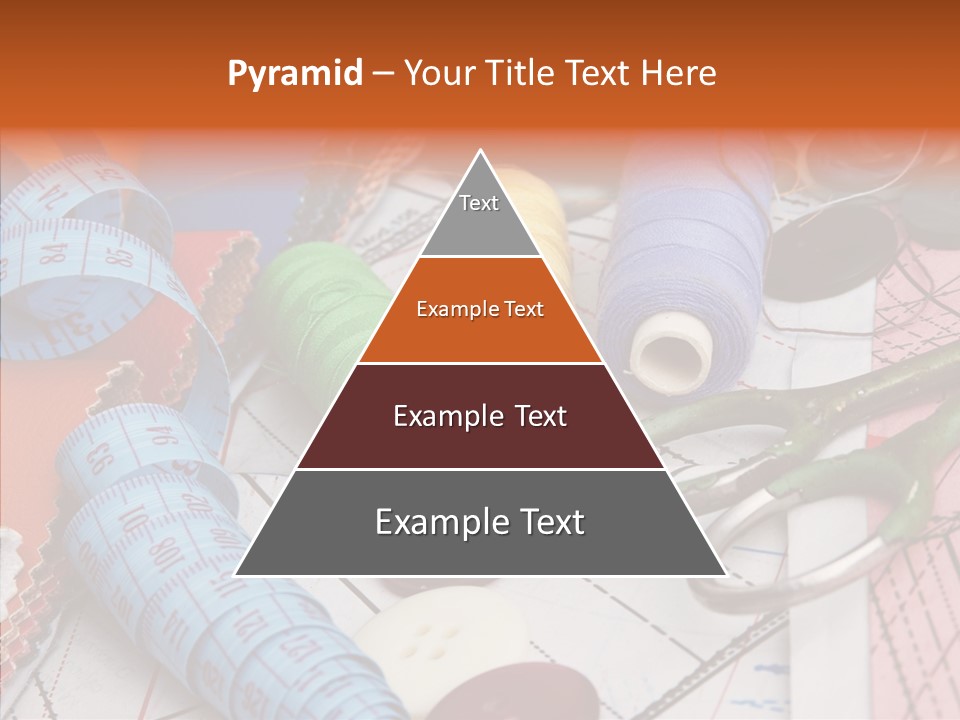 Pyramid – Your Title Text Here

Text

Example Text

Example Text

Example Text